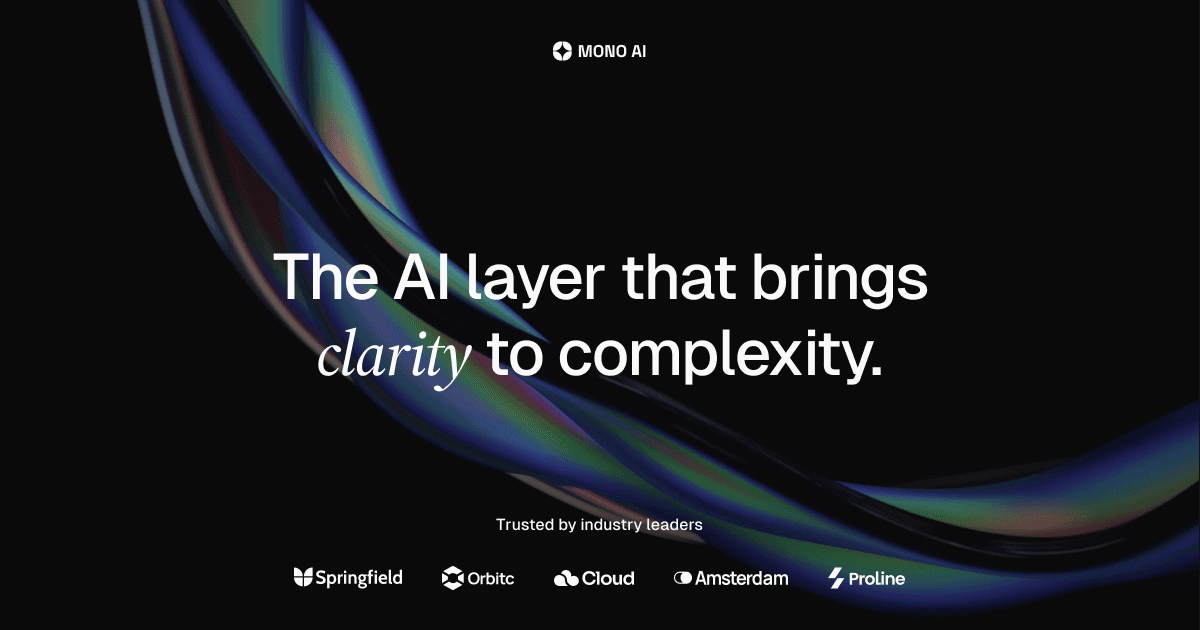 MONO AI

The AI layer that brings clarity to complexity.

Trusted by industry leaders

Springfield Orbitc Cloud Amsterdam Proline